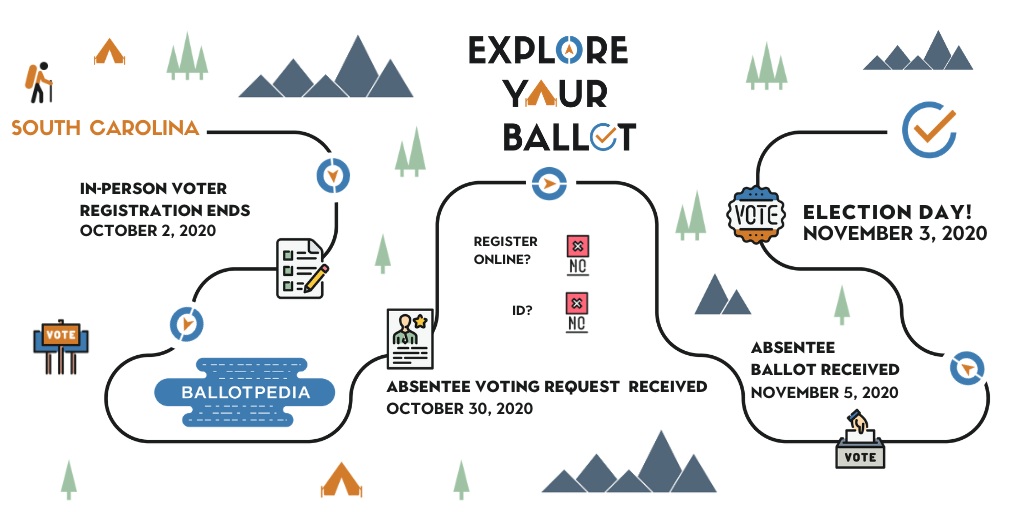 EXPLORE YOUR BALLOT

SOUTH CAROLINA

IN-PERSON VOTER REGISTRATION ENDS OCTOBER 2, 2020

VOTE

BALLOTPEDIA

REGISTER ONLINE?

NO

ID?

NO

ABSENTEE VOTING REQUEST RECEIVED OCTOBER 30, 2020

VOTE

ELECTION DAY! NOVEMBER 3, 2020

ABSENTEE BALLOT RECEIVED NOVEMBER 5, 2020

VOTE